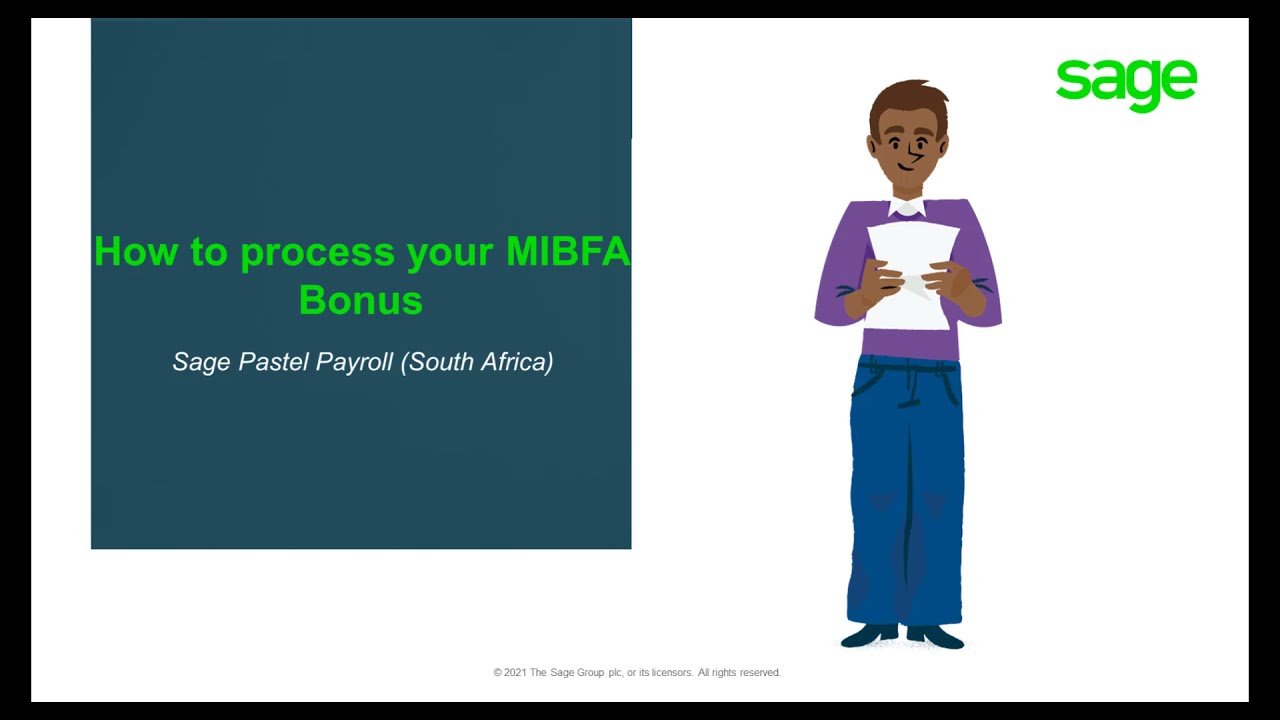 How to process your MIBFA Bonus

Sage Pastel Payroll (South Africa)

sage

© 2021 The Sage Group plc, or its licensors. All rights reserved.